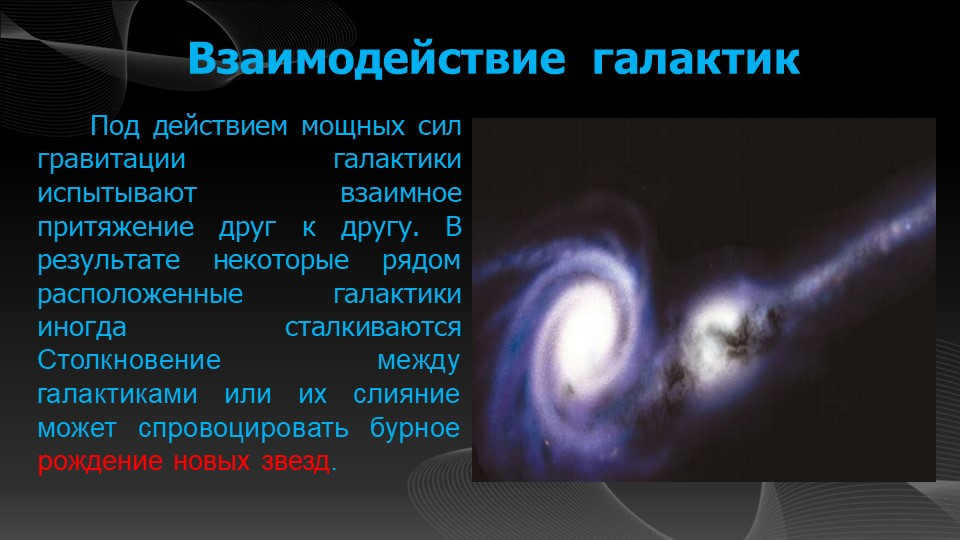 Взаимодействие галактик

Под действием мощных сил гравитации галактики испытывают взаимное притяжение друг к другу. В результате некоторые рядом расположенные галактики иногда сталкиваются Столкновение между галактиками или их слияние может спровоцировать бурное рождение новых звезд.